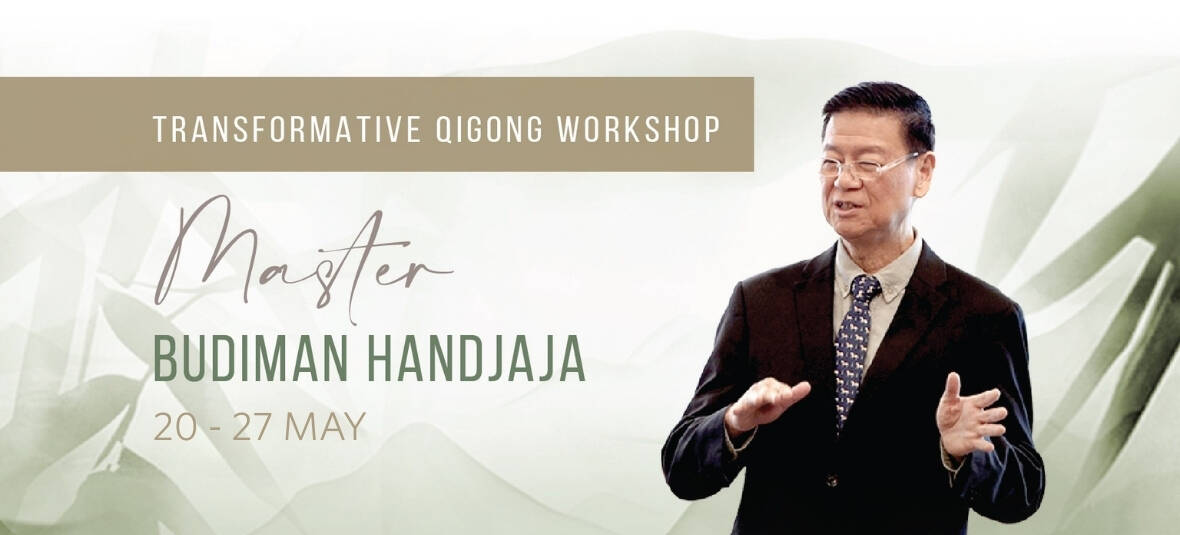 TRANSFORMATIVE QIGONG WORKSHOP

Master

BUDIMAN HANDJAJA

20 - 27 MAY